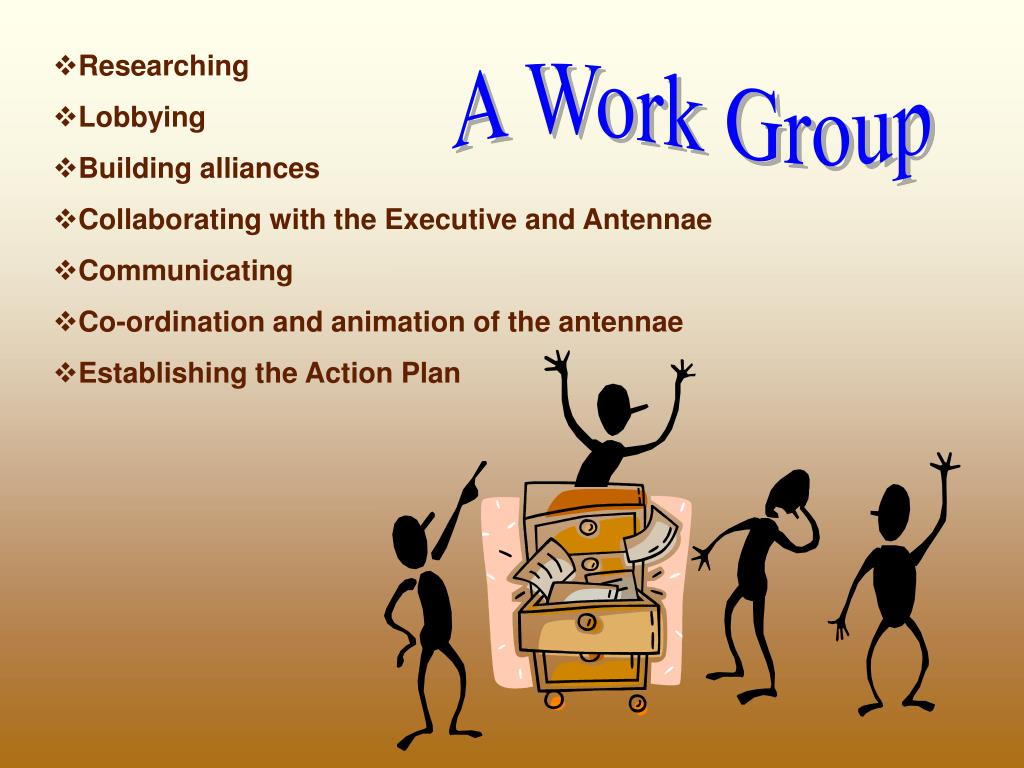 A Work Group

❖Researching
❖Lobbying
❖Building alliances
❖Collaborating with the Executive and Antennae
❖Communicating
❖Co-ordination and animation of the antennae
❖Establishing the Action Plan